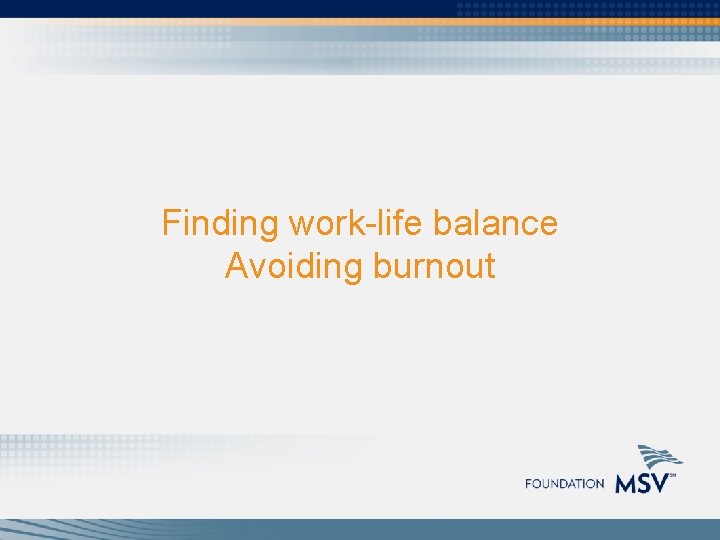 Finding work-life balance
Avoiding burnout

FOUNDATION MSV℠